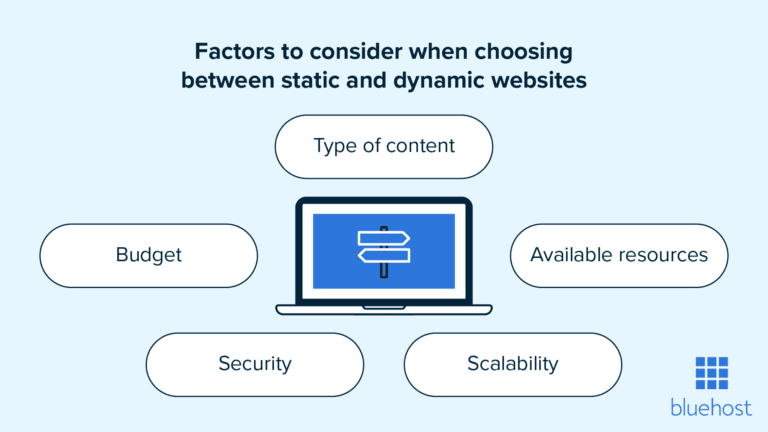 Factors to consider when choosing between static and dynamic websites

Type of content

Budget

Available resources

Security

Scalability

bluehost